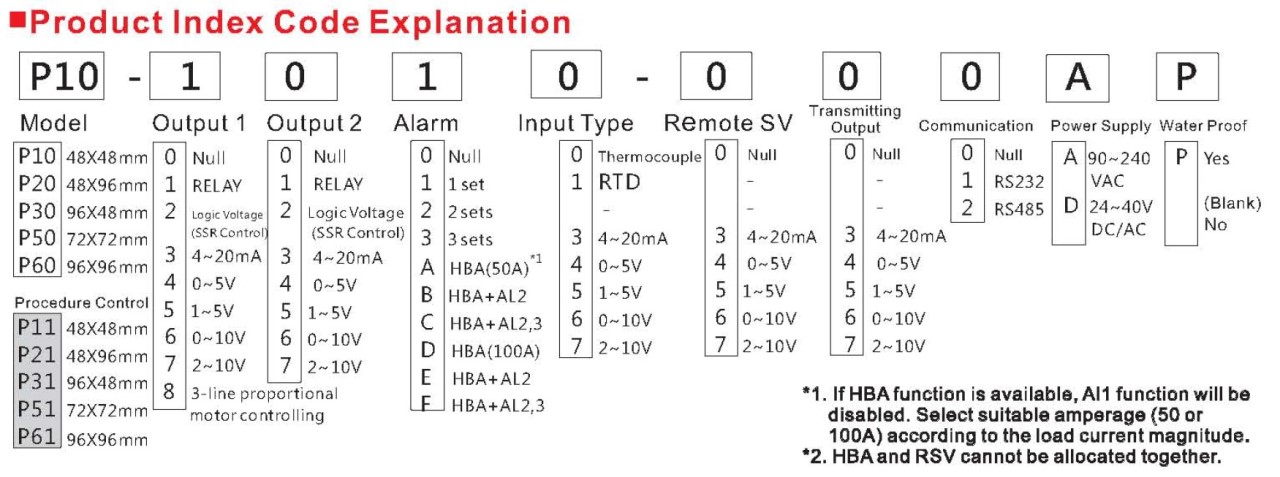 ■Product Index Code Explanation

P10 - 1 0 1 0 - 0 0 0 A P

Model
P10 48X48mm
P20 48X96mm
P30 96X48mm
P50 72X72mm
P60 96X96mm

Procedure Control
P11 48X48mm
P21 48X96mm
P31 96X48mm
P51 72X72mm
P61 96X96mm

Output 1
0 Null
1 RELAY
2 Logic Voltage (SSR Control)
3 4~20mA
4 0~5V
5 1~5V
6 0~10V
7 2~10V
8 3-line proportional motor controlling

Output 2
0 Null
1 RELAY
2 Logic Voltage (SSR Control)
3 4~20mA
4 0~5V
5 1~5V
6 0~10V
7 2~10V

Alarm
0 Null
1 1 set
2 2 sets
3 3 sets
A HBA(50A)$^{*1}$
B HBA+AL2
C HBA+AL2,3
D HBA(100A)
E HBA+AL2
F HBA+AL2,3

Input Type
0 Thermocouple
1 RTD
-
3 4~20mA
4 0~5V
5 1~5V
6 0~10V
7 2~10V

Remote SV
0 Null
-
-
3 4~20mA
4 0~5V
5 1~5V
6 0~10V
7 2~10V

Transmitting Output
0 Null
-
-
3 4~20mA
4 0~5V
5 1~5V
6 0~10V
7 2~10V

Communication
0 Null
1 RS232
2 RS485

Power Supply
A 90~240 VAC
D 24~40V DC/AC

Water Proof
P Yes
(Blank) No

*1. If HBA function is available, Al1 function will be disabled. Select suitable amperage (50 or 100A) according to the load current magnitude.
*2. HBA and RSV cannot be allocated together.